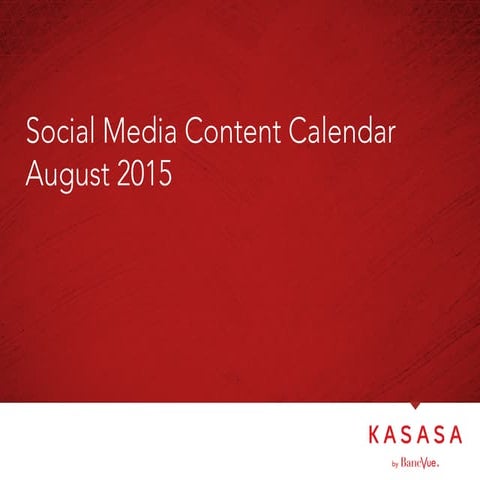 Social Media Content Calendar
August 2015

KASASA
by BancVue.